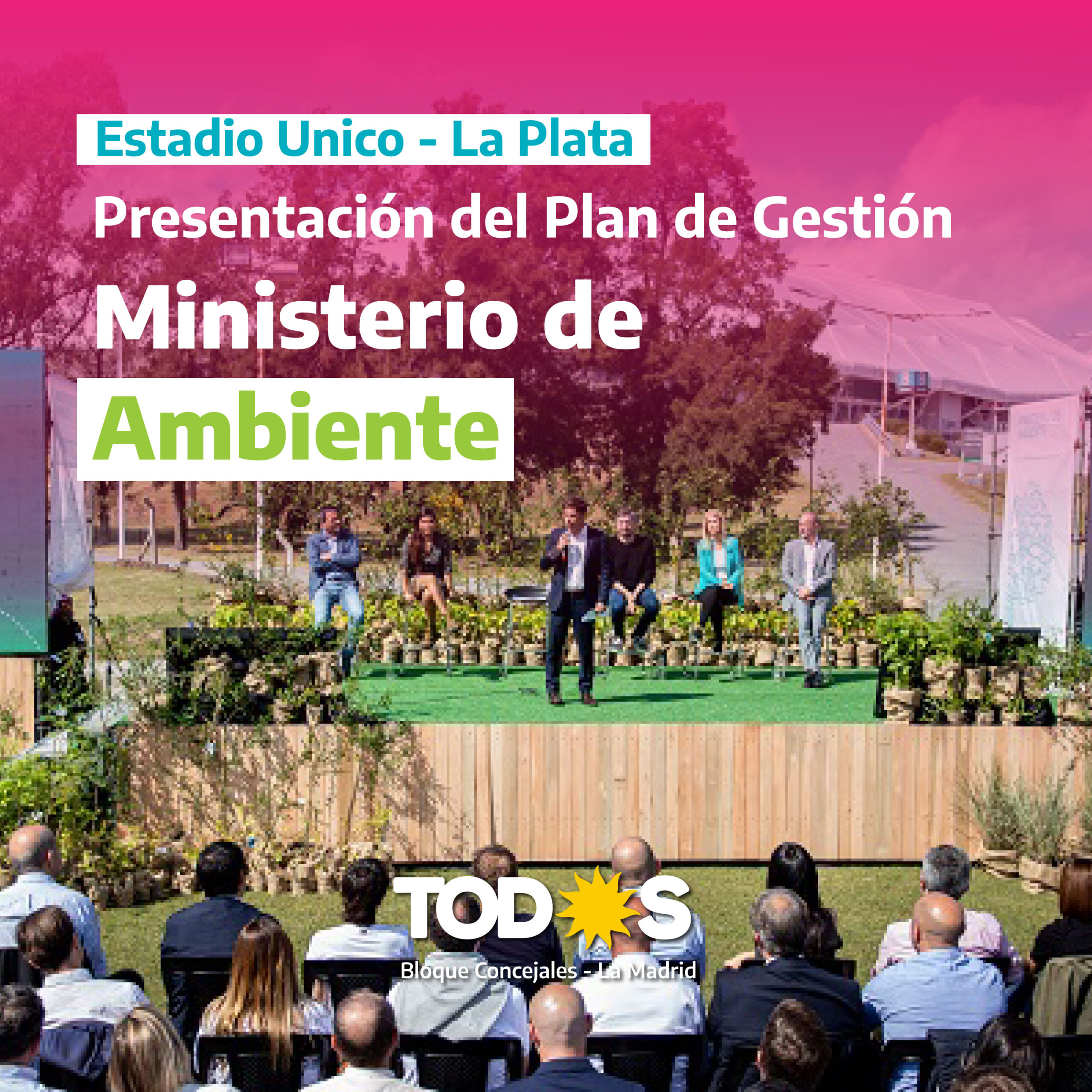 Estadio Unico - La Plata

Presentación del Plan de Gestión

Ministerio de Ambiente

TODOS

Bloque Concejales - La Madrid